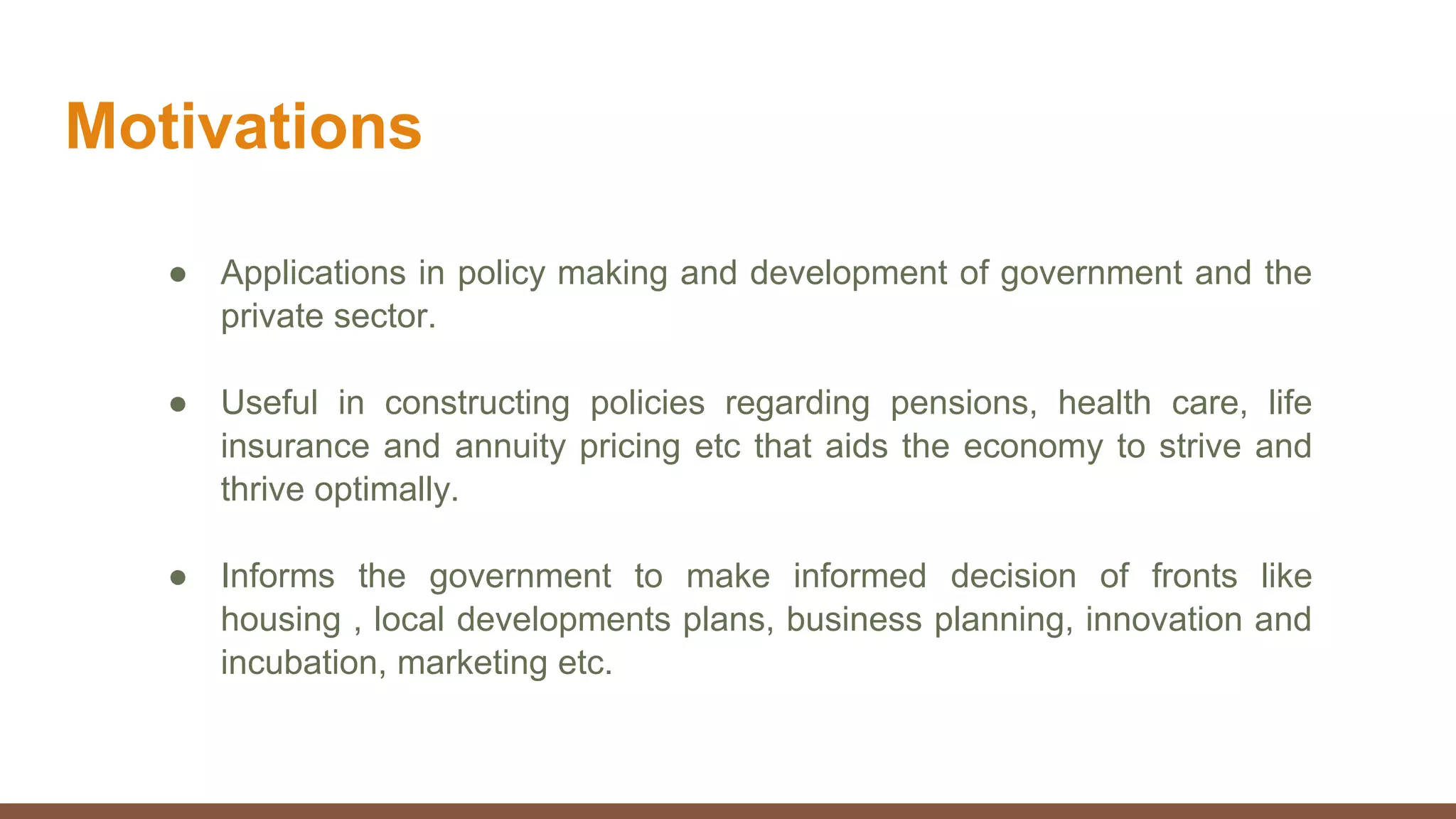 Motivations

● Applications in policy making and development of government and the private sector.

● Useful in constructing policies regarding pensions, health care, life insurance and annuity pricing etc that aids the economy to strive and thrive optimally.

● Informs the government to make informed decision of fronts like housing , local developments plans, business planning, innovation and incubation, marketing etc.